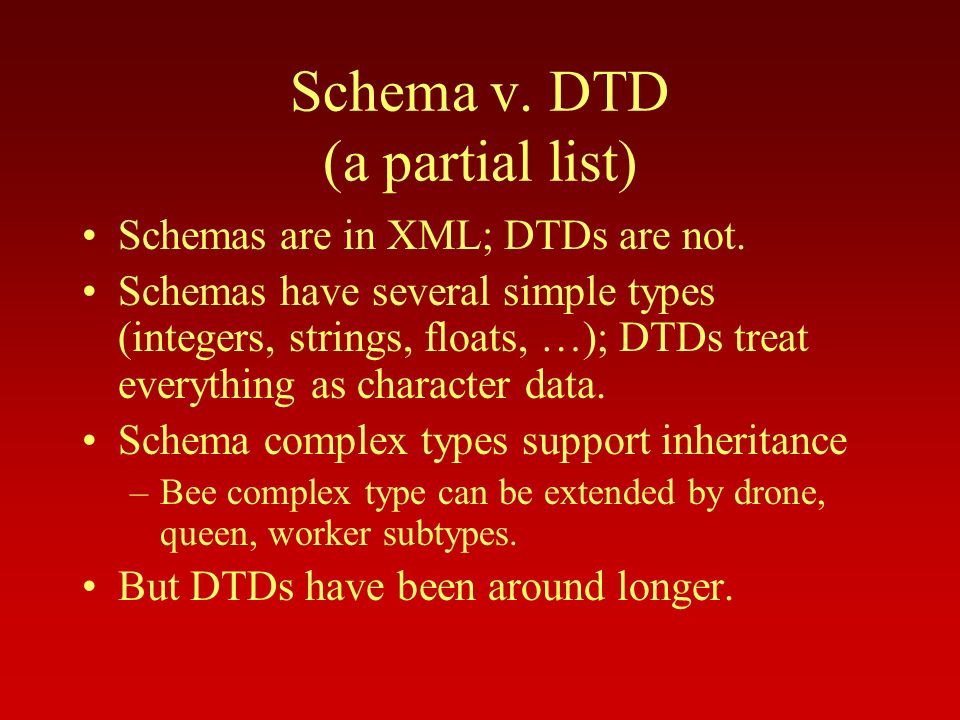 Schema v. DTD
(a partial list)

• Schemas are in XML; DTDs are not.
• Schemas have several simple types (integers, strings, floats, …); DTDs treat everything as character data.
• Schema complex types support inheritance
– Bee complex type can be extended by drone, queen, worker subtypes.
• But DTDs have been around longer.